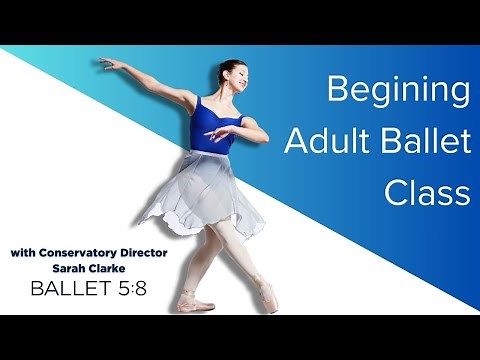 Begining
Adult Ballet
Class

with Conservatory Director
Sarah Clarke
BALLET 5:8